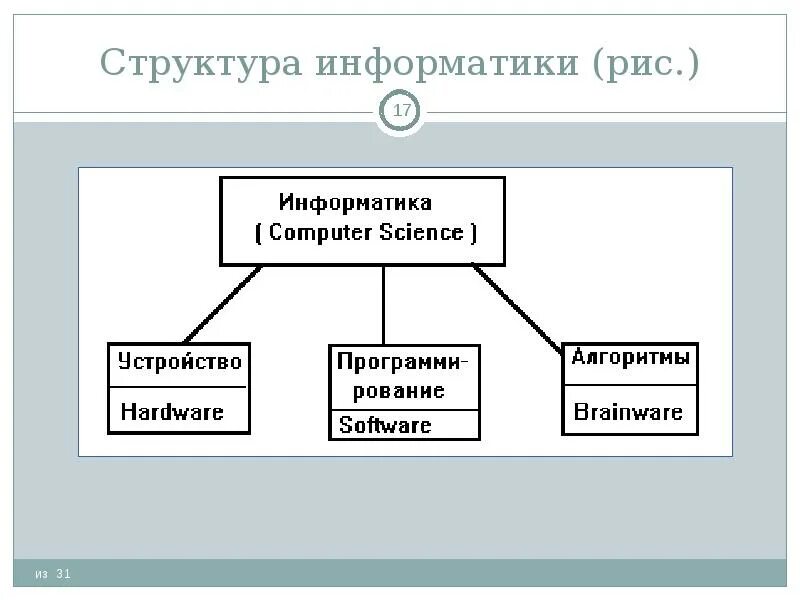 Структура информатики (рис.)

17

Информатика
( Computer Science )

Устройство

Hardware

Программирование

Software

Алгоритмы

Brainware

из 31